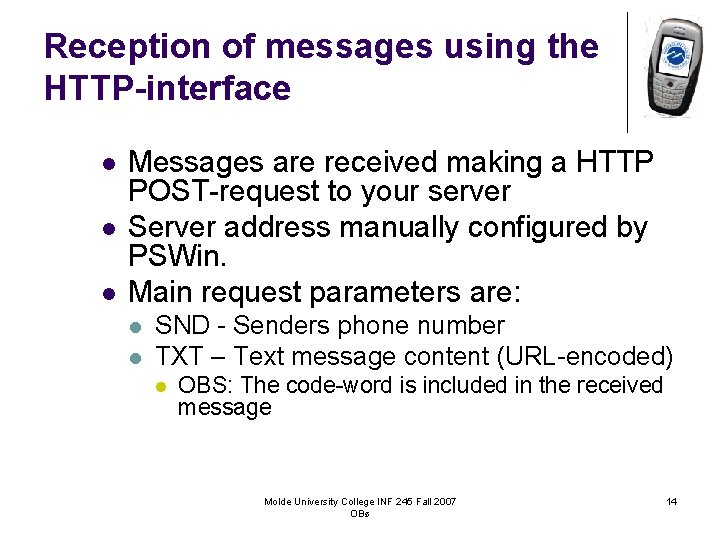 Reception of messages using the HTTP-interface

- Messages are received making a HTTP POST-request to your server
- Server address manually configured by PSWin.
- Main request parameters are:
  - SND - Senders phone number
  - TXT – Text message content (URL-encoded)
    - OBS: The code-word is included in the received message

Molde University College INF 245 Fall 2007
OBs

14